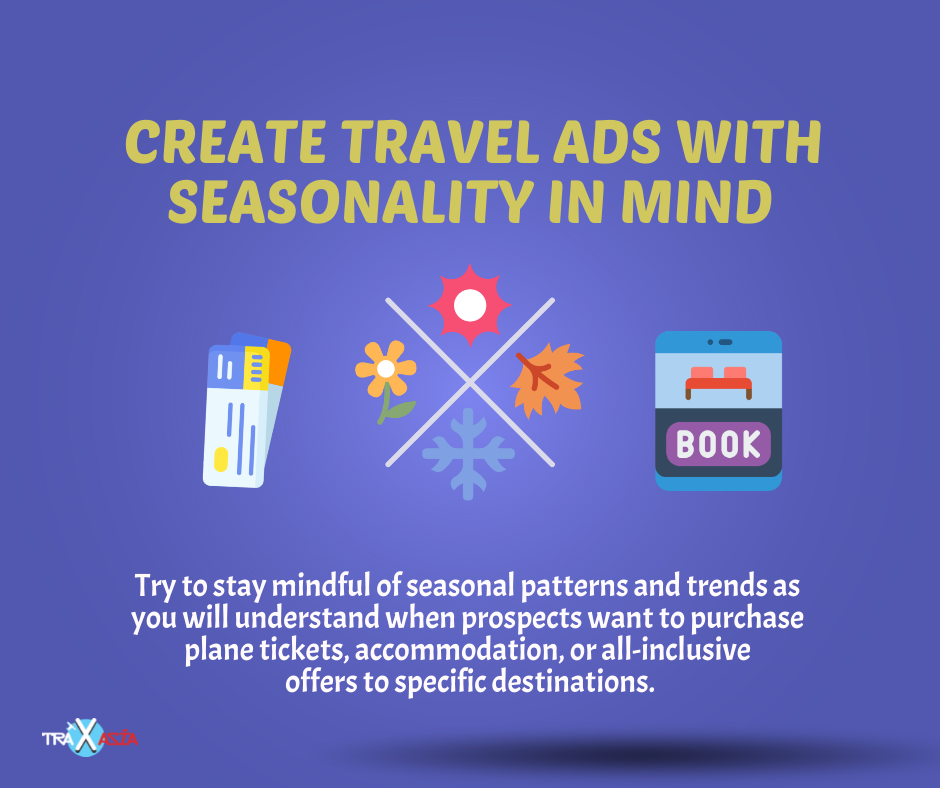 CREATE TRAVEL ADS WITH SEASONALITY IN MIND

BOOK

Try to stay mindful of seasonal patterns and trends as you will understand when prospects want to purchase plane tickets, accommodation, or all-inclusive offers to specific destinations.

TRAXASIA